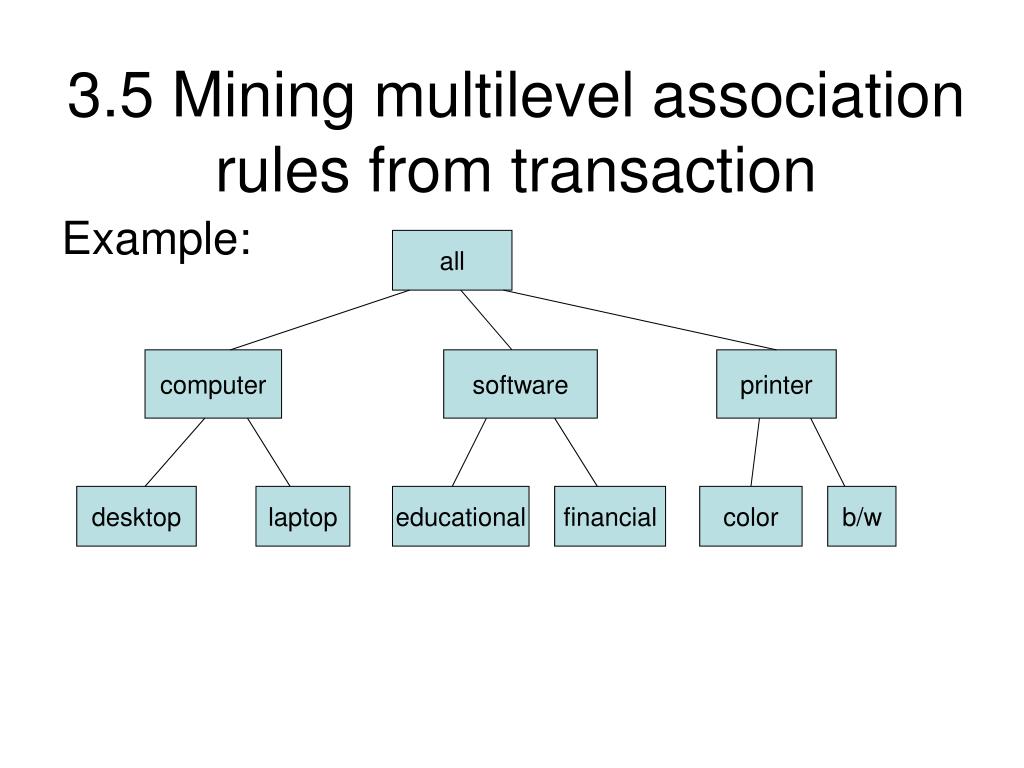 3.5 Mining multilevel association rules from transaction

Example:

all

computer

software

printer

desktop

laptop

educational

financial

color

b/w